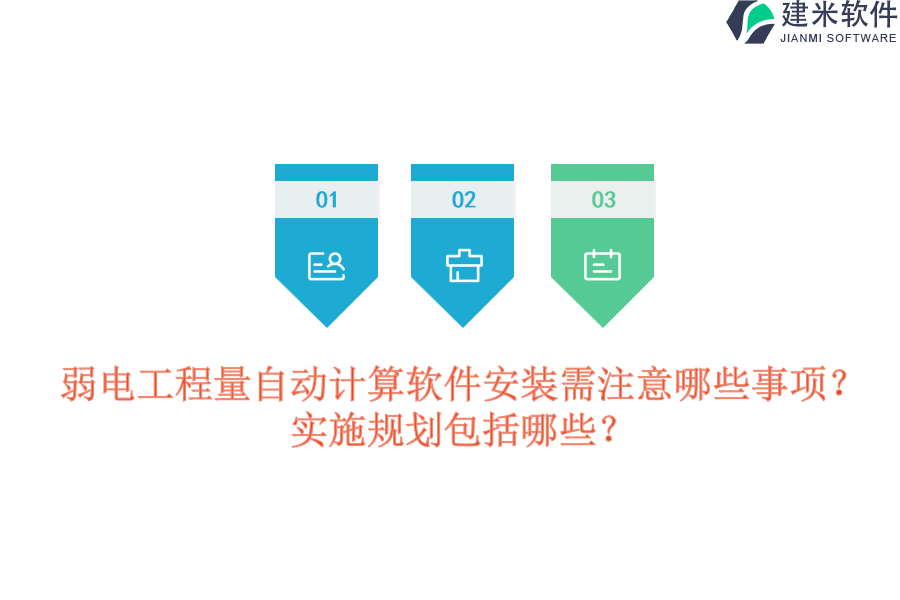 建米软件
JIANMI SOFTWARE

01

02

03

弱电工程量自动计算软件安装需注意哪些事项？实施规划包括哪些？